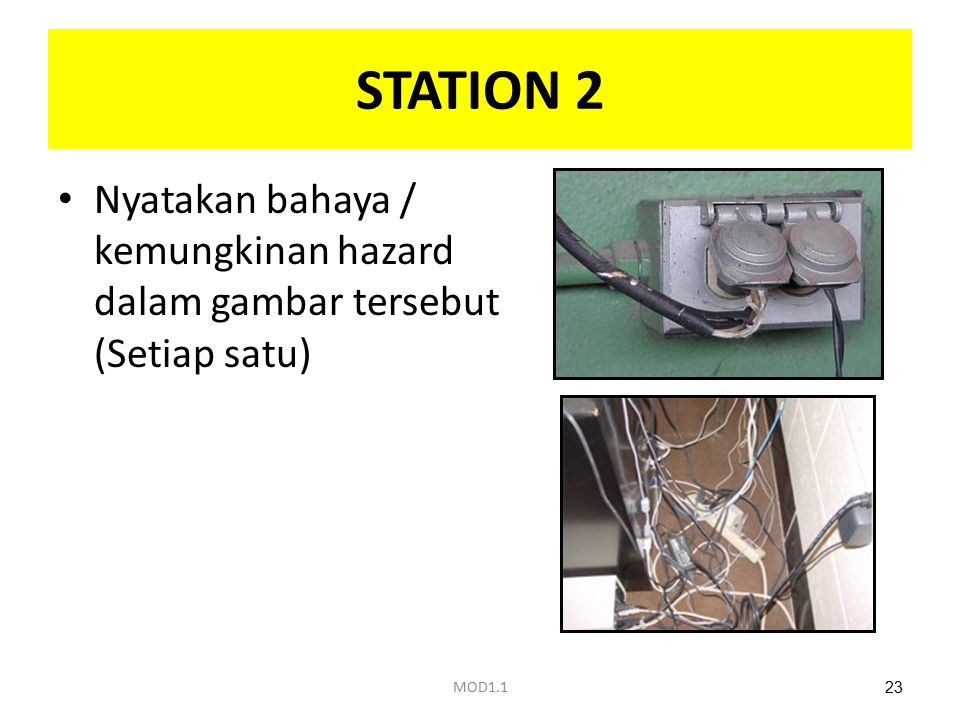 STATION 2

• Nyatakan bahaya / kemungkinan hazard dalam gambar tersebut (Setiap satu)

MOD1.1

23